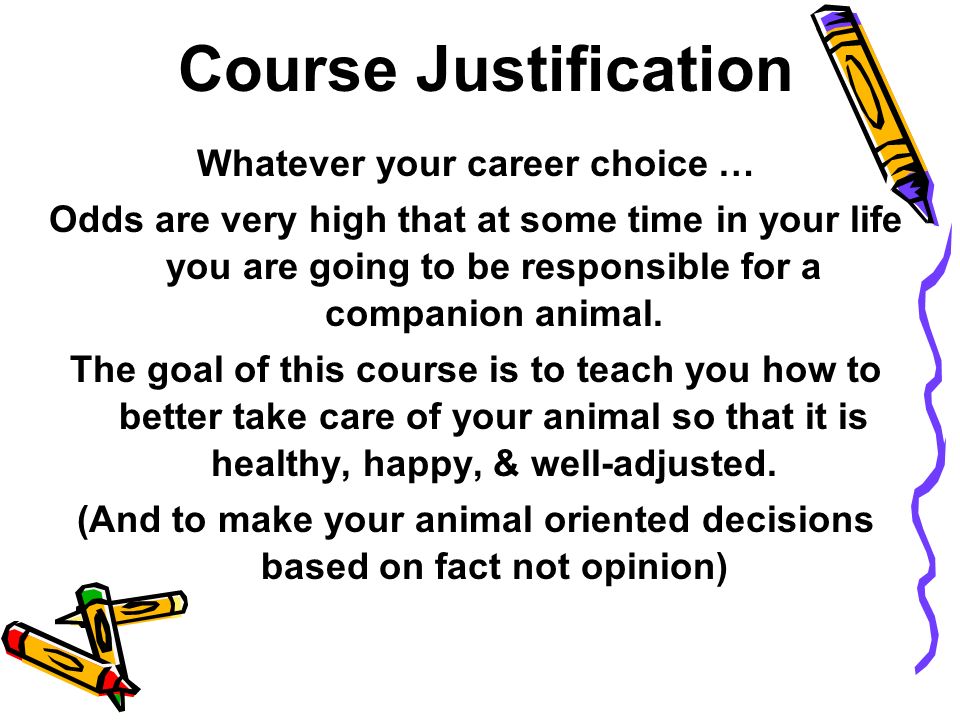 Course Justification

Whatever your career choice …

Odds are very high that at some time in your life you are going to be responsible for a companion animal.

The goal of this course is to teach you how to better take care of your animal so that it is healthy, happy, & well-adjusted.

(And to make your animal oriented decisions based on fact not opinion)